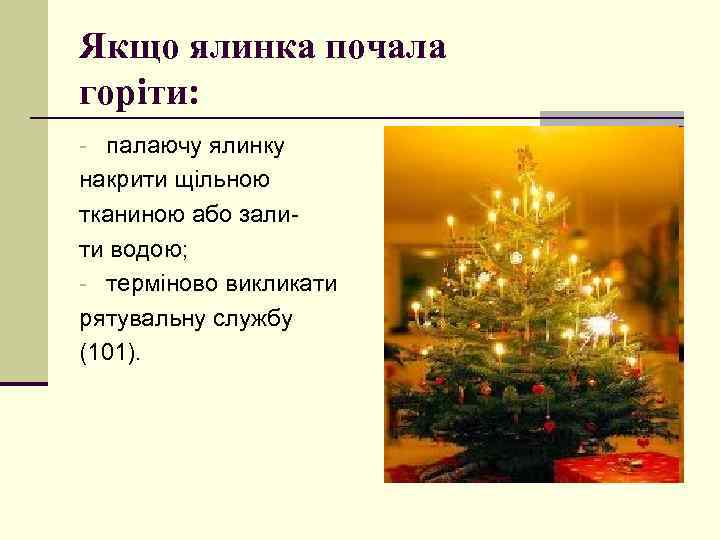 Якщо ялинка почала горіти:

- палаючу ялинку накрити щільною тканиною або залити водою;
- терміново викликати рятувальну службу (101).